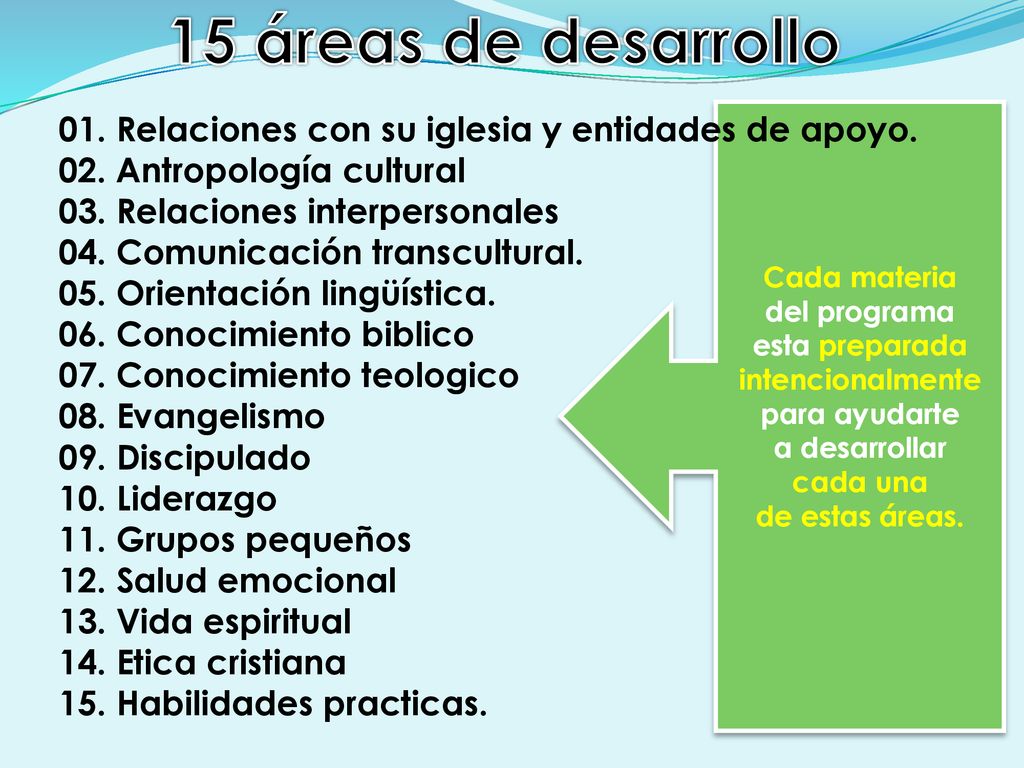 15 áreas de desarrollo

01. Relaciones con su iglesia y entidades de apoyo.
02. Antropología cultural
03. Relaciones interpersonales
04. Comunicación transcultural.
05. Orientación lingüística.
06. Conocimiento biblico
07. Conocimiento teologico
08. Evangelismo
09. Discipulado
10. Liderazgo
11. Grupos pequeños
12. Salud emocional
13. Vida espiritual
14. Etica cristiana
15. Habilidades practicas.

Cada materia del programa esta preparada intencionalmente para ayudarte a desarrollar cada una de estas áreas.